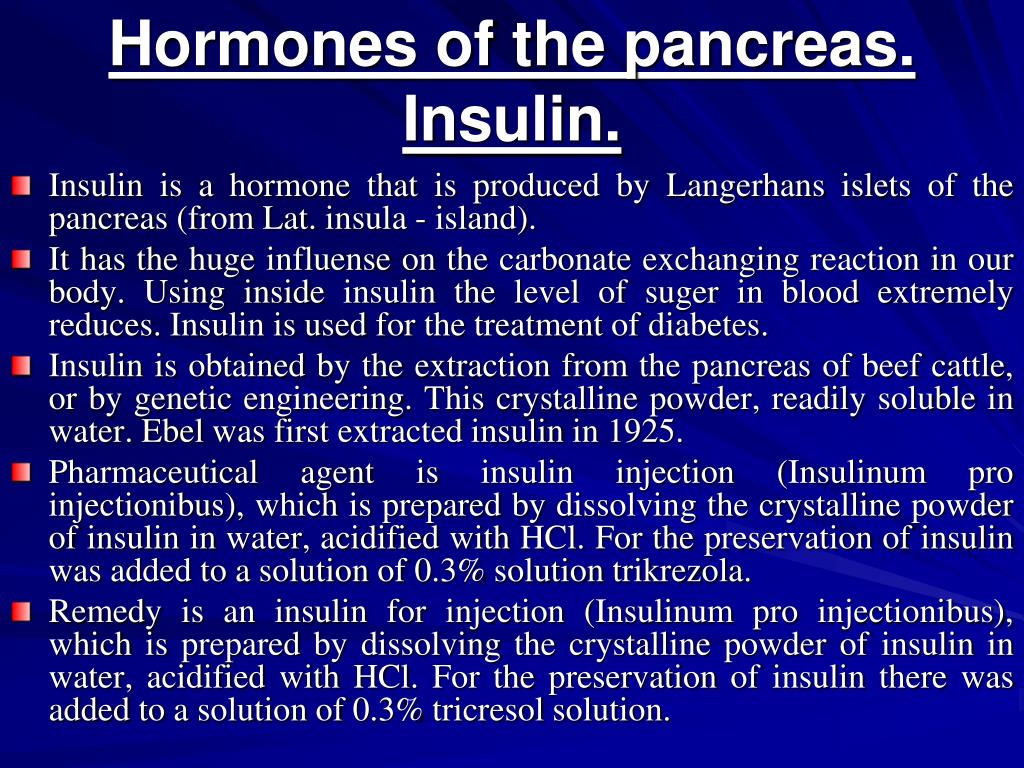 Hormones of the pancreas. Insulin.

Insulin is a hormone that is produced by Langerhans islets of the pancreas (from Lat. insula - island).

It has the huge influense on the carbonate exchanging reaction in our body. Using inside insulin the level of suger in blood extremely reduces. Insulin is used for the treatment of diabetes.

Insulin is obtained by the extraction from the pancreas of beef cattle, or by genetic engineering. This crystalline powder, readily soluble in water. Ebel was first extracted insulin in 1925.

Pharmaceutical agent is insulin injection (Insulinum pro injectionibus), which is prepared by dissolving the crystalline powder of insulin in water, acidified with HCl. For the preservation of insulin was added to a solution of 0.3% solution trikrezola.

Remedy is an insulin for injection (Insulinum pro injectionibus), which is prepared by dissolving the crystalline powder of insulin in water, acidified with HCl. For the preservation of insulin there was added to a solution of 0.3% tricresol solution.